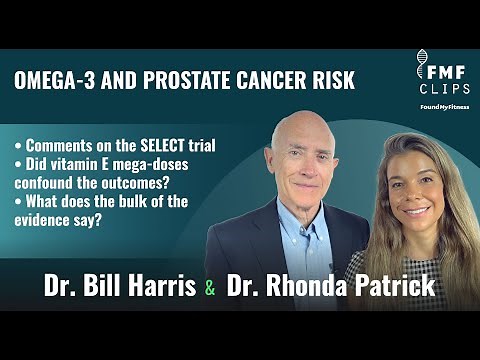 OMEGA-3 AND PROSTATE CANCER RISK

FMF CLIPS

FoundMyFitness

• Comments on the SELECT trial
• Did vitamin E mega-doses confound the outcomes?
• What does the bulk of the evidence say?

Dr. Bill Harris & Dr. Rhonda Patrick